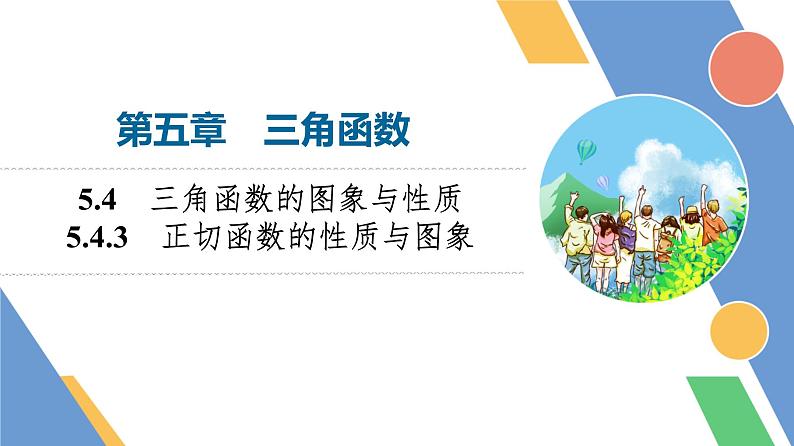 第五章　三角函数

5.4　三角函数的图象与性质
5.4.3　正切函数的性质与图象